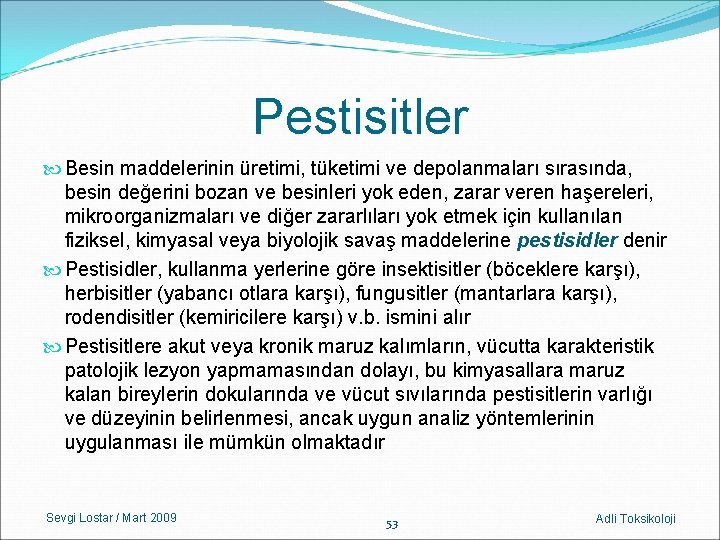 Pestisitler

Besin maddelerinin üretimi, tüketimi ve depolanmaları sırasında, besin değerini bozan ve besinleri yok eden, zarar veren haşereleri, mikroorganizmaları ve diğer zararlıları yok etmek için kullanılan fiziksel, kimyasal veya biyolojik savaş maddelerine pestisidler denir

Pestisidler, kullanma yerlerine göre insektisitler (böceklere karşı), herbisitler (yabancı otlara karşı), fungusitler (mantarlara karşı), rodendisitler (kemiricilere karşı) v.b. ismini alır

Pestisitlere akut veya kronik maruz kalımların, vücutta karakteristik patolojik lezyon yapmamasından dolayı, bu kimyasallara maruz kalan bireylerin dokularında ve vücut sıvılarında pestisitlerin varlığı ve düzeyinin belirlenmesi, ancak uygun analiz yöntemlerinin uygulanması ile mümkün olmaktadır

Sevgi Lostar / Mart 2009

53

Adli Toksikoloji